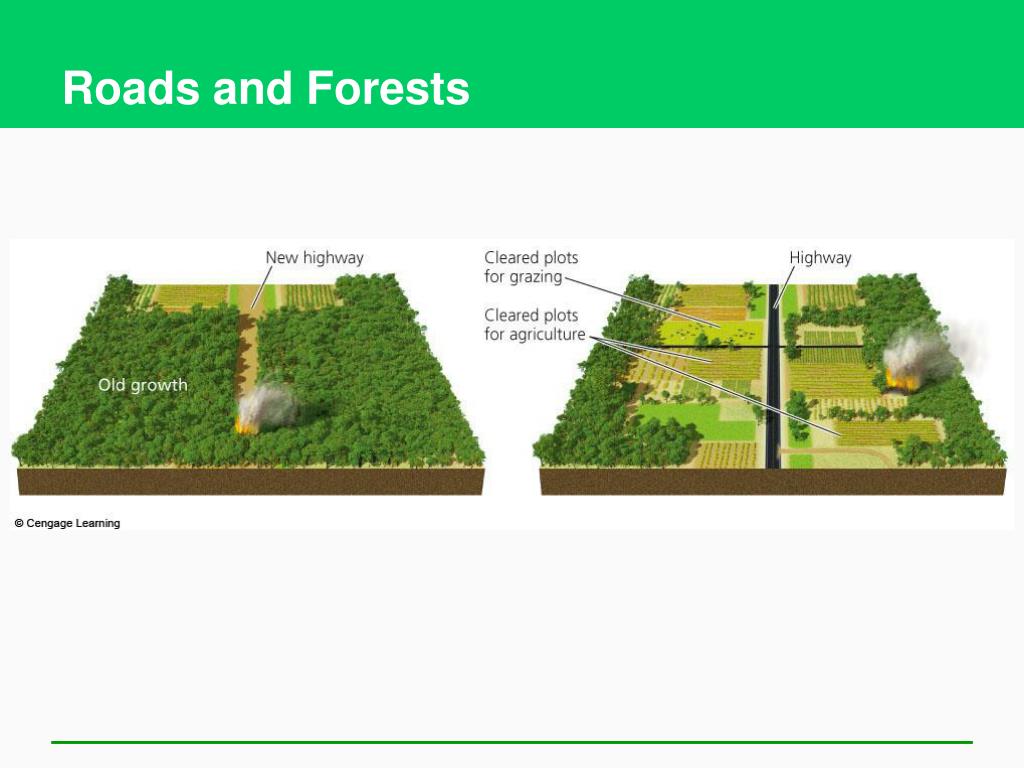 Roads and Forests

New highway

Old growth

Cleared plots for grazing

Cleared plots for agriculture

Highway

© Cengage Learning